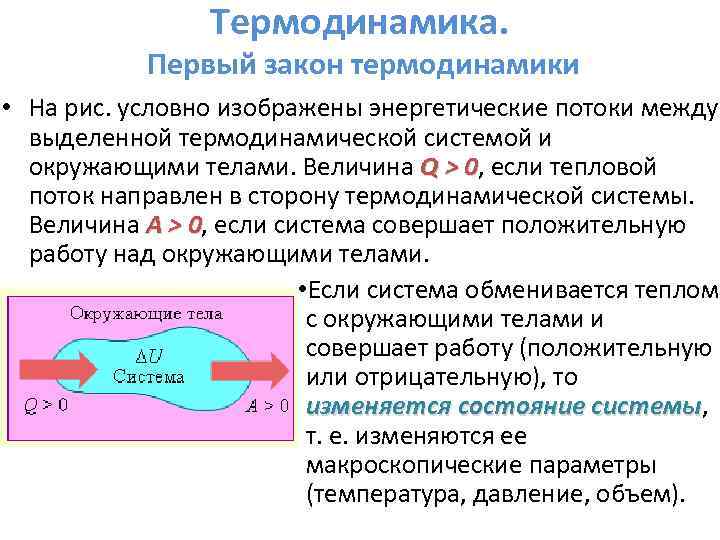 Термодинамика.
Первый закон термодинамики

• На рис. условно изображены энергетические потоки между выделенной термодинамической системой и окружающими телами. Величина $Q > 0$, если тепловой поток направлен в сторону термодинамической системы. Величина $A > 0$, если система совершает положительную работу над окружающими телами.

Окружающие тела
$\Delta U$
Система
$Q > 0$
$A > 0$

•Если система обменивается теплом с окружающими телами и совершает работу (положительную или отрицательную), то изменяется состояние системы, т. е. изменяются ее макроскопические параметры (температура, давление, объем).